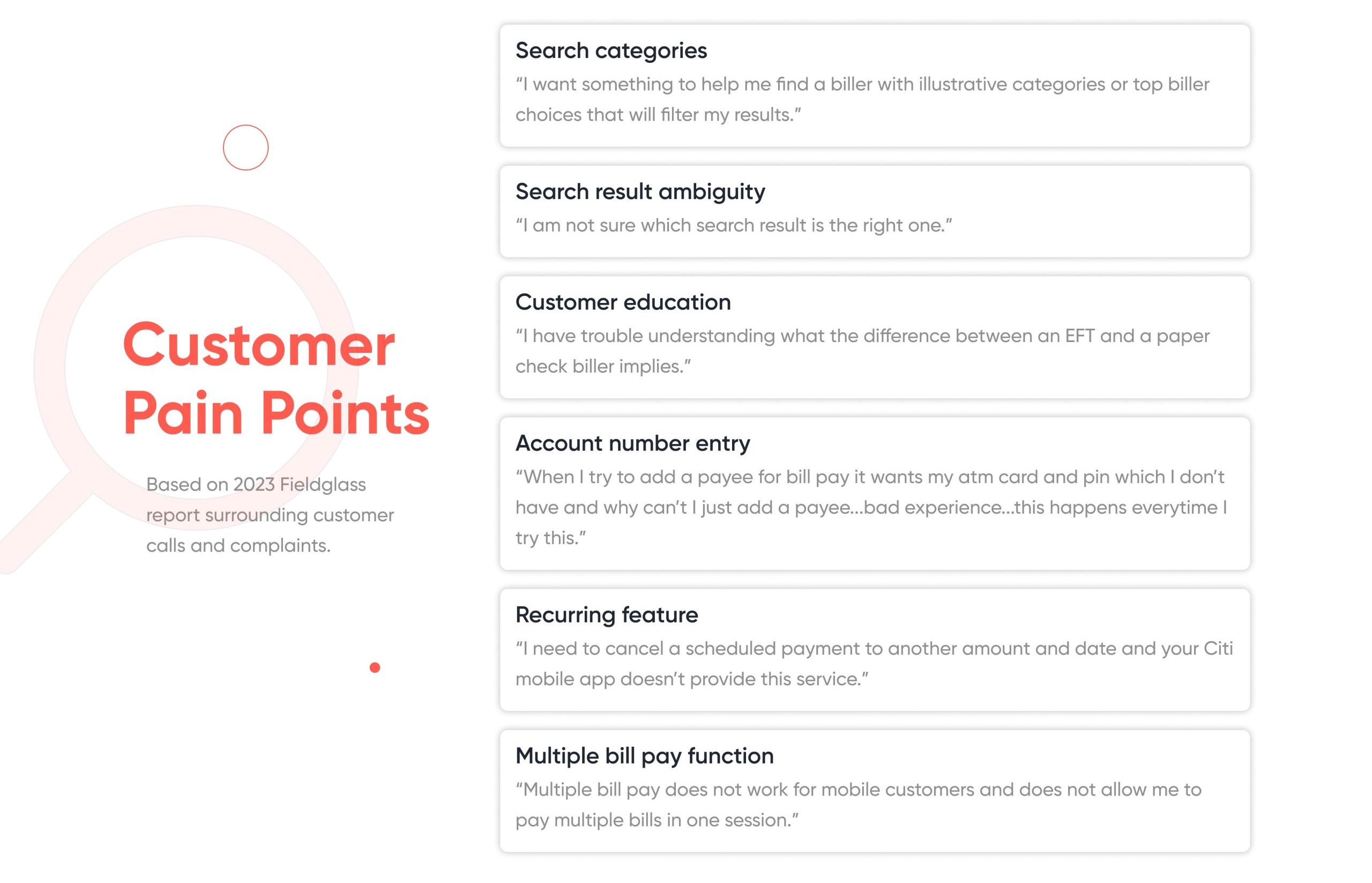 Customer Pain Points

Based on 2023 Fieldglass report surrounding customer calls and complaints.

Search categories
“I want something to help me find a biller with illustrative categories or top biller choices that will filter my results.”

Search result ambiguity
“I am not sure which search result is the right one.”

Customer education
“I have trouble understanding what the difference between an EFT and a paper check biller implies.”

Account number entry
“When I try to add a payee for bill pay it wants my atm card and pin which I don’t have and why can’t I just add a payee...bad experience...this happens everytime I try this.”

Recurring feature
“I need to cancel a scheduled payment to another amount and date and your Citi mobile app doesn’t provide this service.”

Multiple bill pay function
“Multiple bill pay does not work for mobile customers and does not allow me to pay multiple bills in one session.”